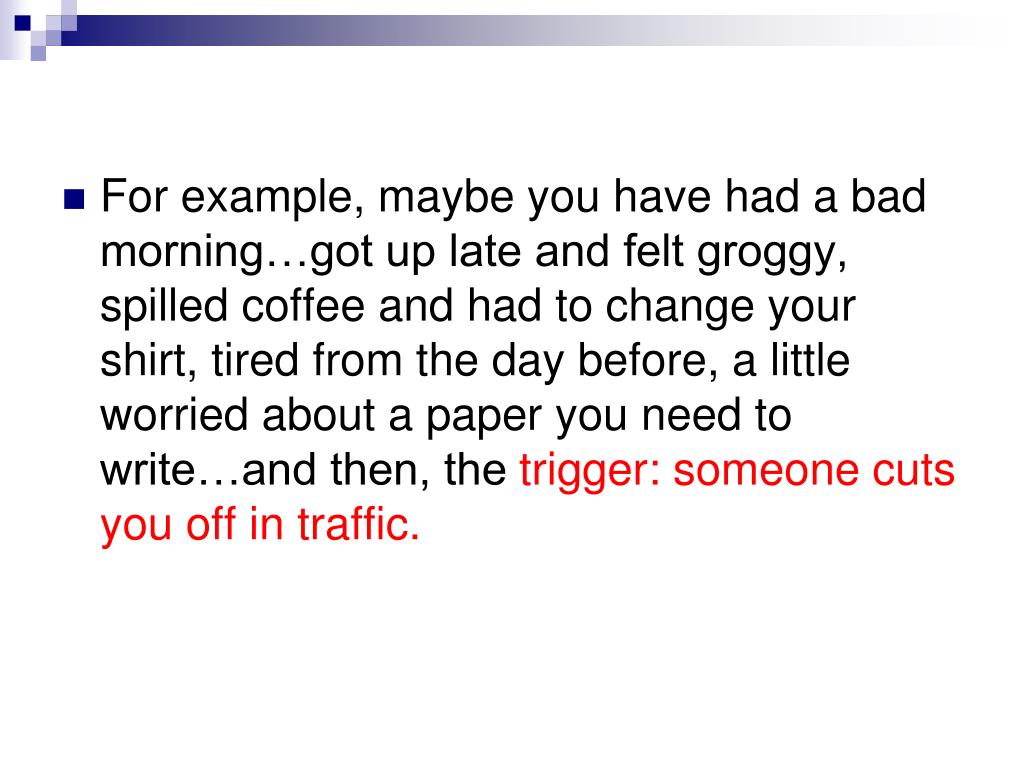 For example, maybe you have had a bad morning…got up late and felt groggy, spilled coffee and had to change your shirt, tired from the day before, a little worried about a paper you need to write…and then, the trigger: someone cuts you off in traffic.